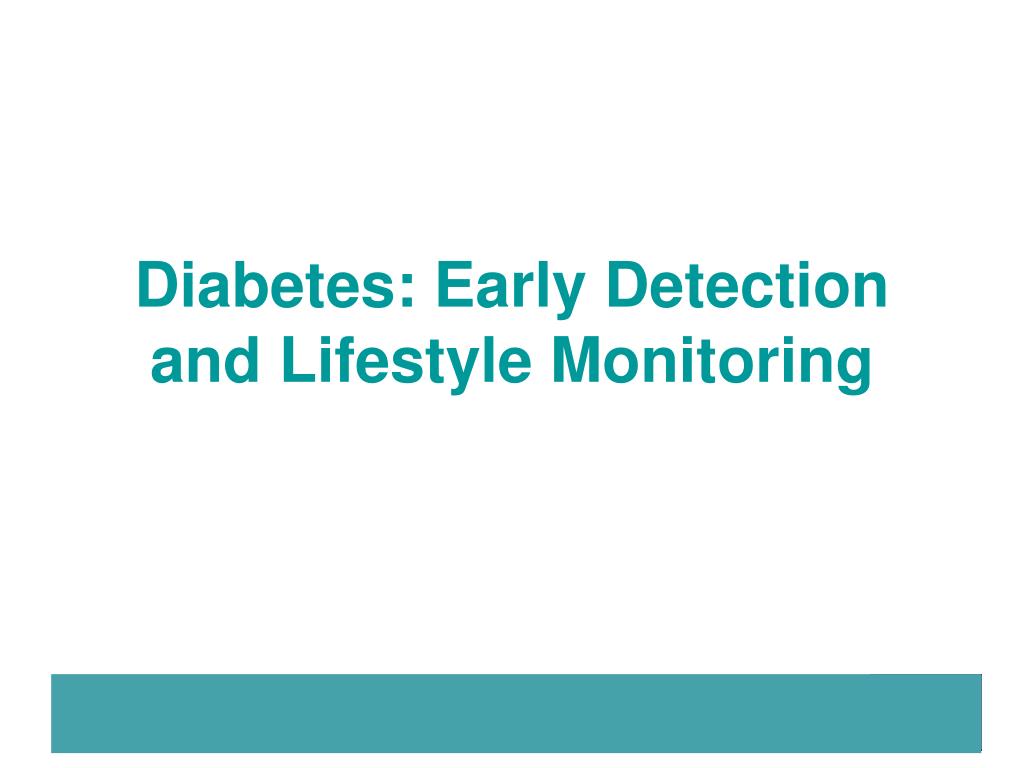 Diabetes: Early Detection and Lifestyle Monitoring